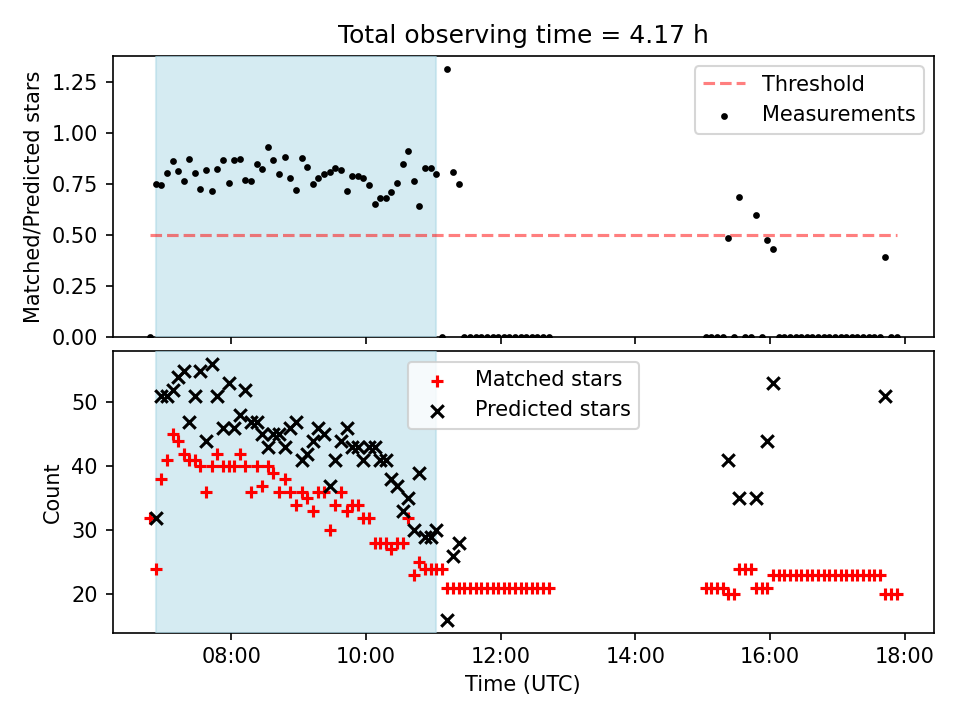 Total observing time = 4.17 h

Matched/Predicted stars

1.25
1.00
0.75
0.50
0.25
0.00

Threshold
Measurements

Count

50
40
30
20

Matched stars
Predicted stars

08:00
10:00
12:00
14:00
16:00
18:00

Time (UTC)